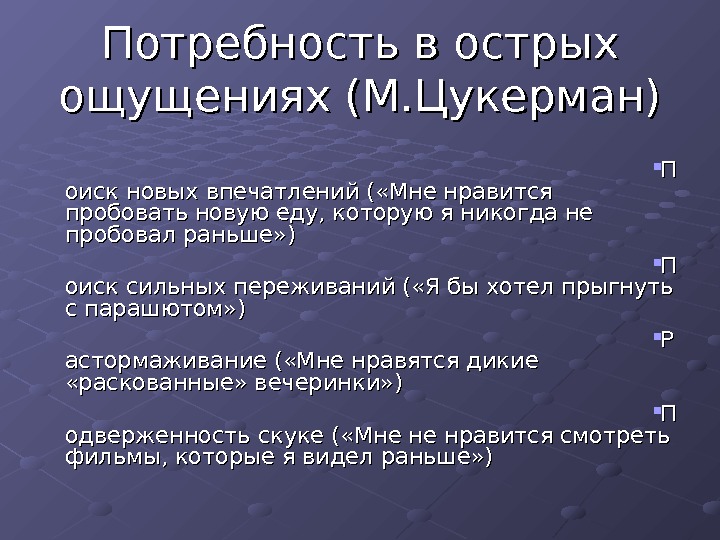 Потребность в острых ощущениях (М.Цукерман)

П
оиск новых впечатлений («Мне нравится пробовать новую еду, которую я никогда не пробовал раньше»)

П
оиск сильных переживаний («Я бы хотел прыгнуть с парашютом»)

Р
астормаживание («Мне нравятся дикие «раскованные» вечеринки»)

П
одверженность скуке («Мне не нравится смотреть фильмы, которые я видел раньше»)